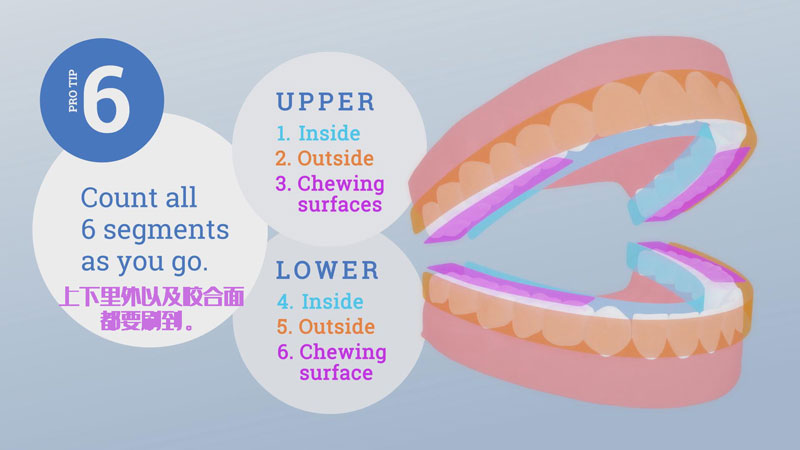 PRO TIP 6

Count all 6 segments as you go.

上下里外以及咬合面都要刷到。

UPPER
1. Inside
2. Outside
3. Chewing surfaces

LOWER
4. Inside
5. Outside
6. Chewing surface